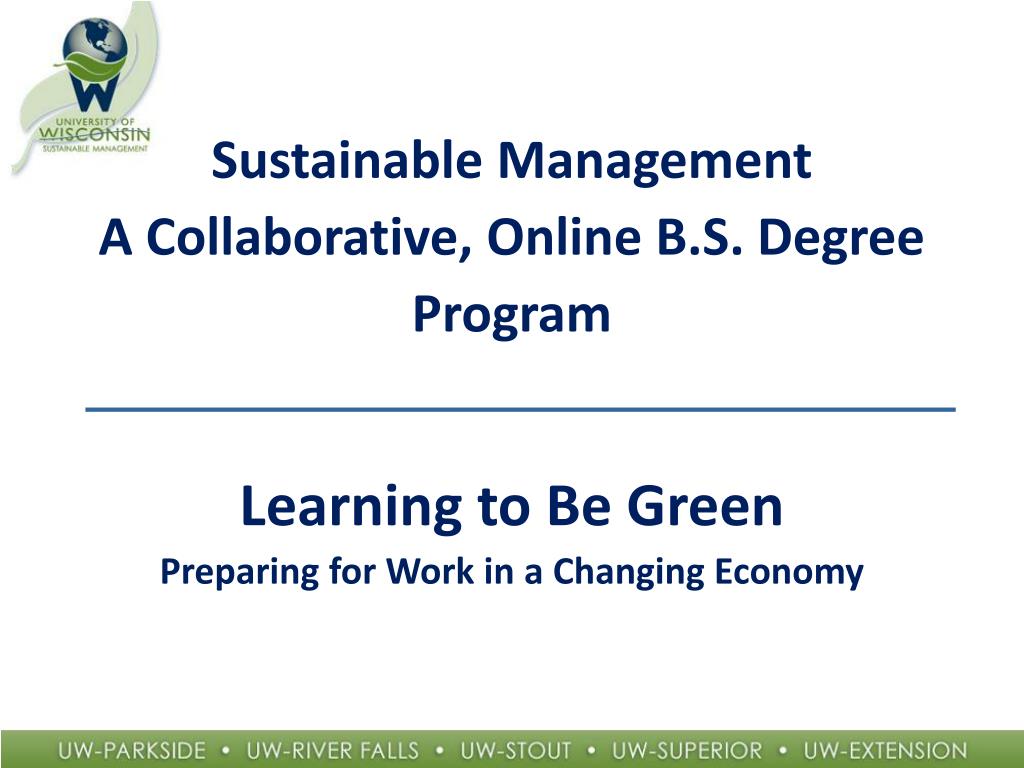 UNIVERSITY OF WISCONSIN SUSTAINABLE MANAGEMENT

Sustainable Management
A Collaborative, Online B.S. Degree Program

Learning to Be Green
Preparing for Work in a Changing Economy

UW-PARKSIDE • UW-RIVER FALLS • UW-STOUT • UW-SUPERIOR • UW-EXTENSION